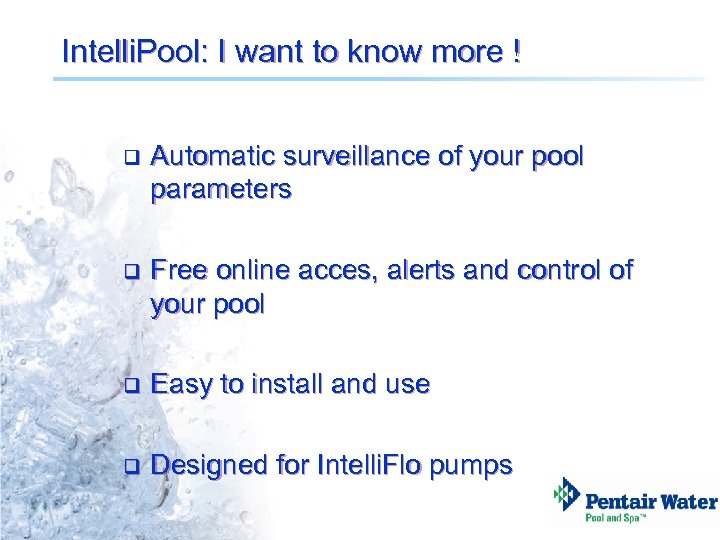 IntelliPool: I want to know more !

❑ Automatic surveillance of your pool parameters

❑ Free online acces, alerts and control of your pool

❑ Easy to install and use

❑ Designed for IntelliFlo pumps

Pentair Water
Pool and Spa™